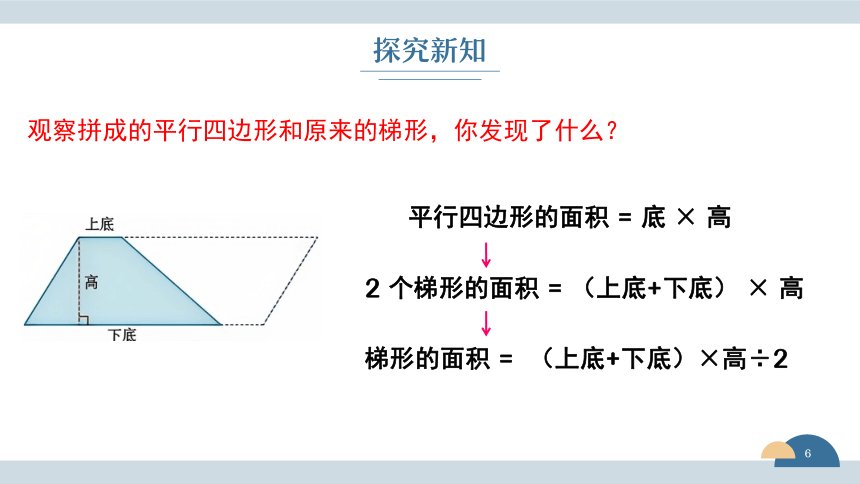 探究新知

观察拼成的平行四边形和原来的梯形，你发现了什么？

上底
高
下底

平行四边形的面积 = 底 × 高

2 个梯形的面积 = （上底+下底） × 高

梯形的面积 = （上底+下底）×高÷2

6